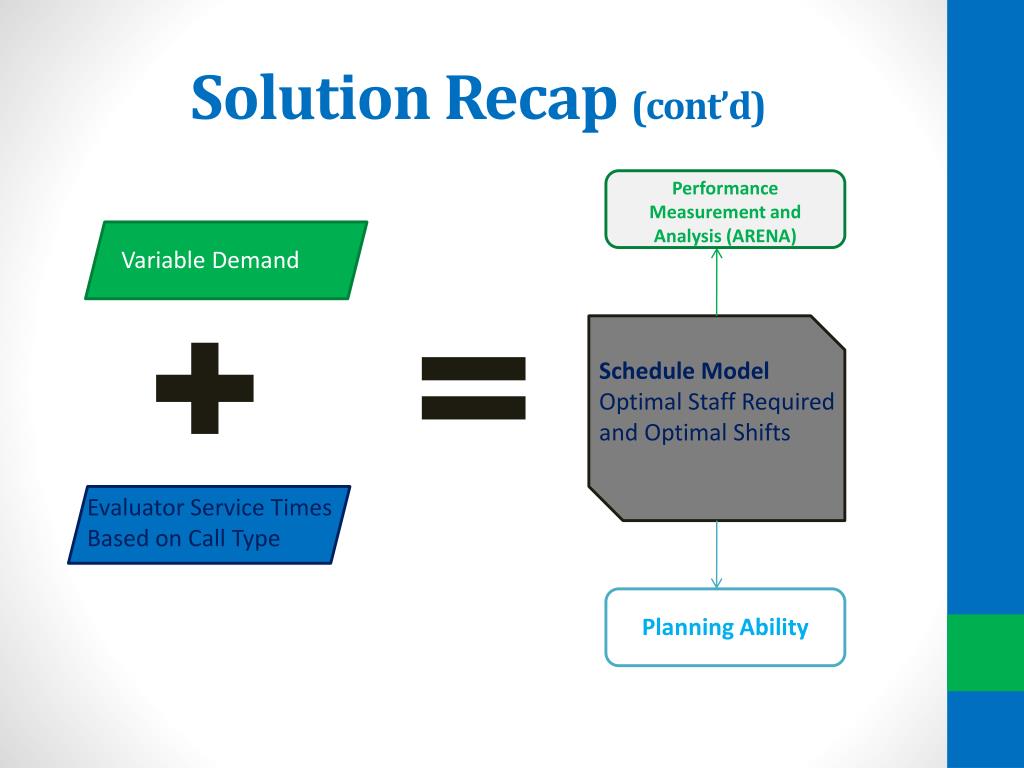 Solution Recap (cont'd)

Variable Demand

Evaluator Service Times Based on Call Type

Performance Measurement and Analysis (ARENA)

Schedule Model
Optimal Staff Required and Optimal Shifts

Planning Ability